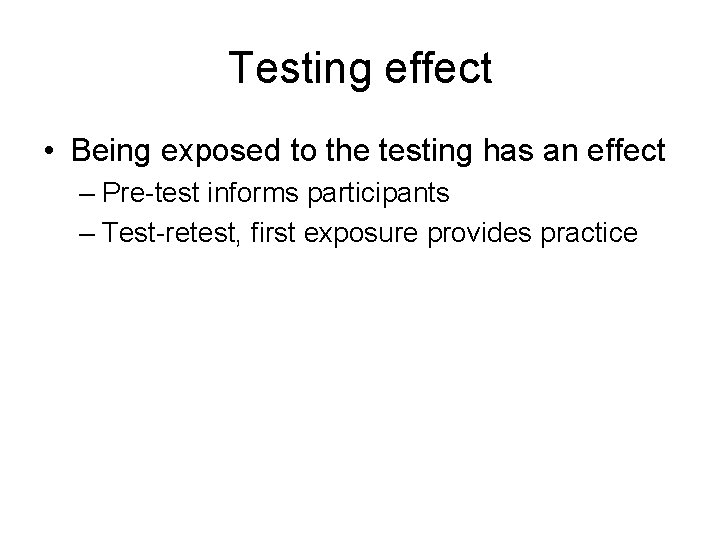 Testing effect

• Being exposed to the testing has an effect
– Pre-test informs participants
– Test-retest, first exposure provides practice